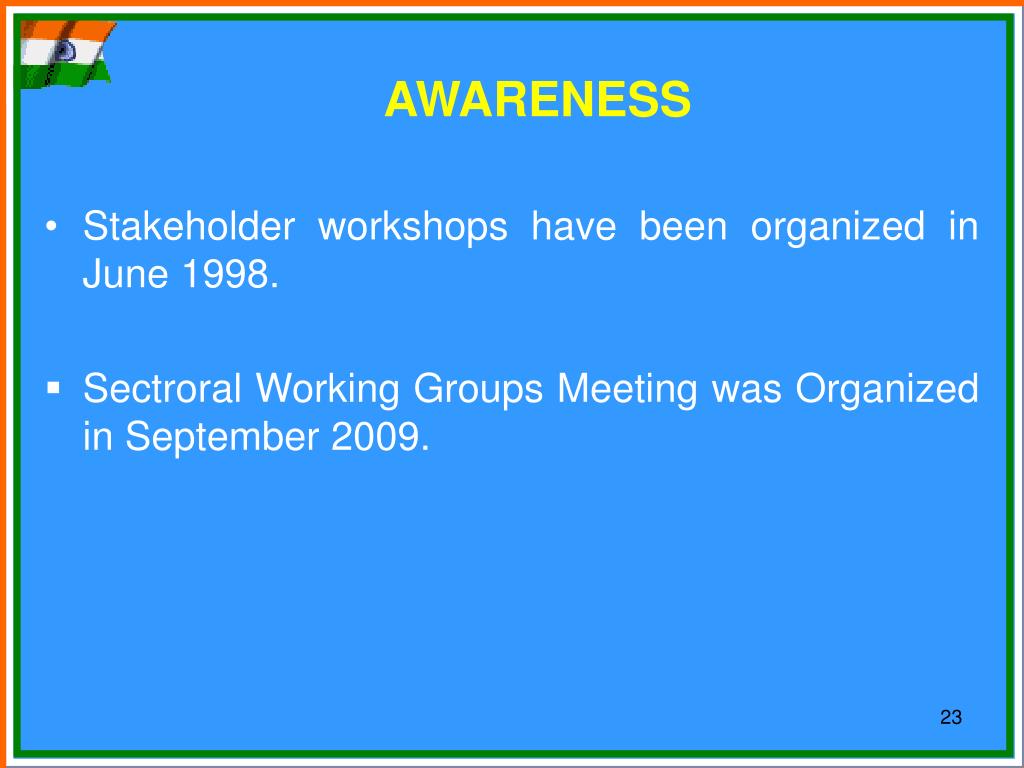 AWARENESS

• Stakeholder workshops have been organized in June 1998.

▪ Sectroral Working Groups Meeting was Organized in September 2009.

23